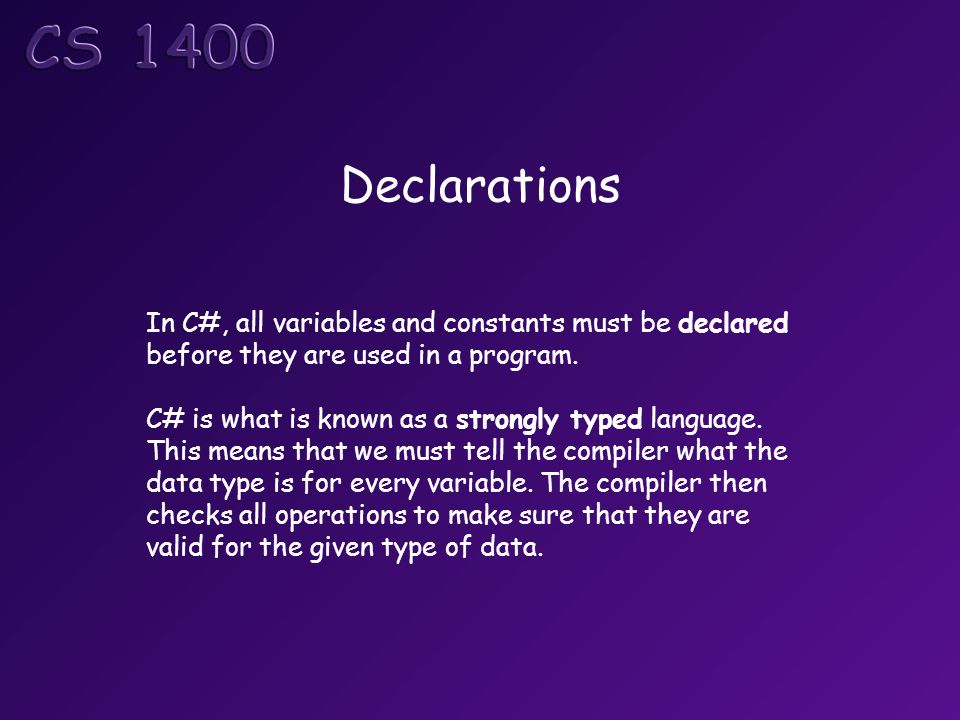 CS 1400

Declarations

In C#, all variables and constants must be declared before they are used in a program.

C# is what is known as a strongly typed language. This means that we must tell the compiler what the data type is for every variable. The compiler then checks all operations to make sure that they are valid for the given type of data.